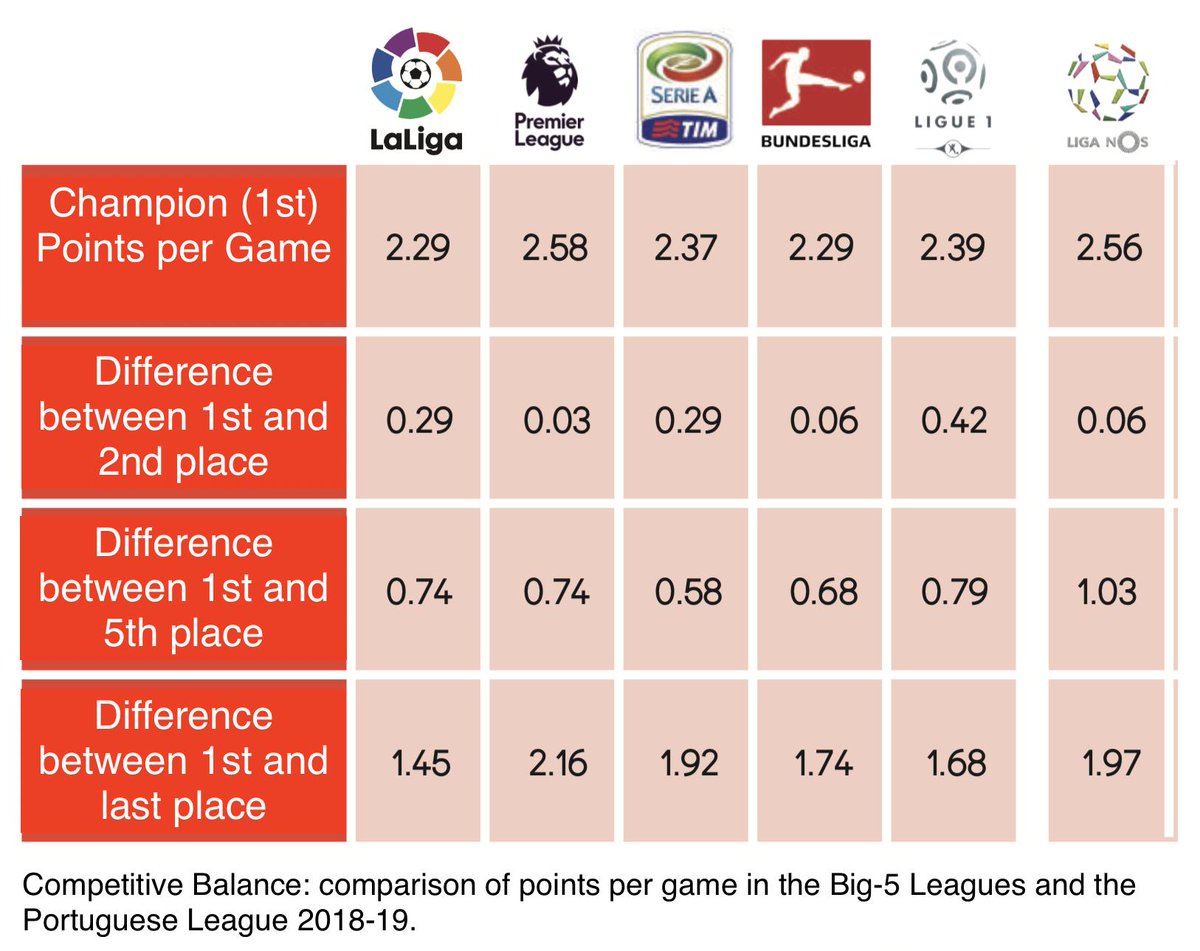 |  | LaLiga | Premier League | SERIE A TIM | BUNDESLIGA | LIGUE 1 | LIGA NOS |
|---|---|---|---|---|---|---|
| Champion (1st) Points per Game | 2.29 | 2.58 | 2.37 | 2.29 | 2.39 | 2.56 |
| Difference between 1st and 2nd place | 0.29 | 0.03 | 0.29 | 0.06 | 0.42 | 0.06 |
| Difference between 1st and 5th place | 0.74 | 0.74 | 0.58 | 0.68 | 0.79 | 1.03 |
| Difference between 1st and last place | 1.45 | 2.16 | 1.92 | 1.74 | 1.68 | 1.97 |

Competitive Balance: comparison of points per game in the Big-5 Leagues and the Portuguese League 2018-19.